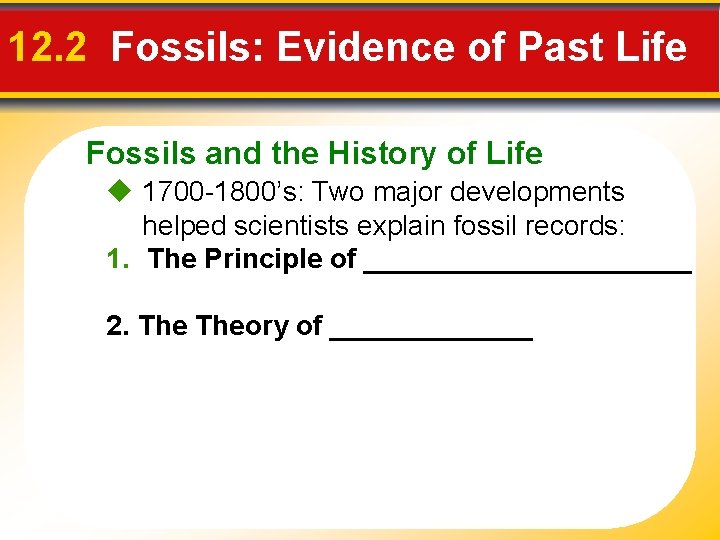 12.2 Fossils: Evidence of Past Life

Fossils and the History of Life

◆ 1700-1800's: Two major developments helped scientists explain fossil records:

1. The Principle of ______________________

2. The Theory of ______________